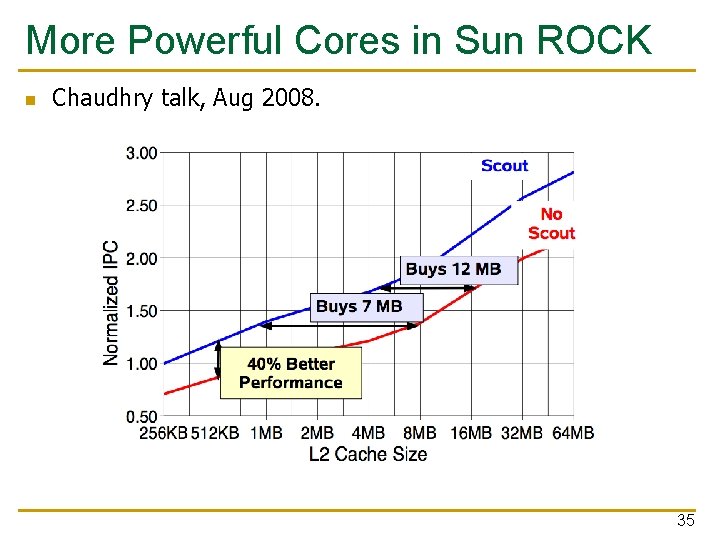 More Powerful Cores in Sun ROCK

Chaudhry talk, Aug 2008.

3.00
2.50
2.00
1.50
1.00
0.50

Normalized IPC

Scout

No Scout

Buys 12 MB

Buys 7 MB

40% Better Performance

256KB 512KB 1MB 2MB 4MB 8MB 16MB 32MB 64MB

L2 Cache Size

35